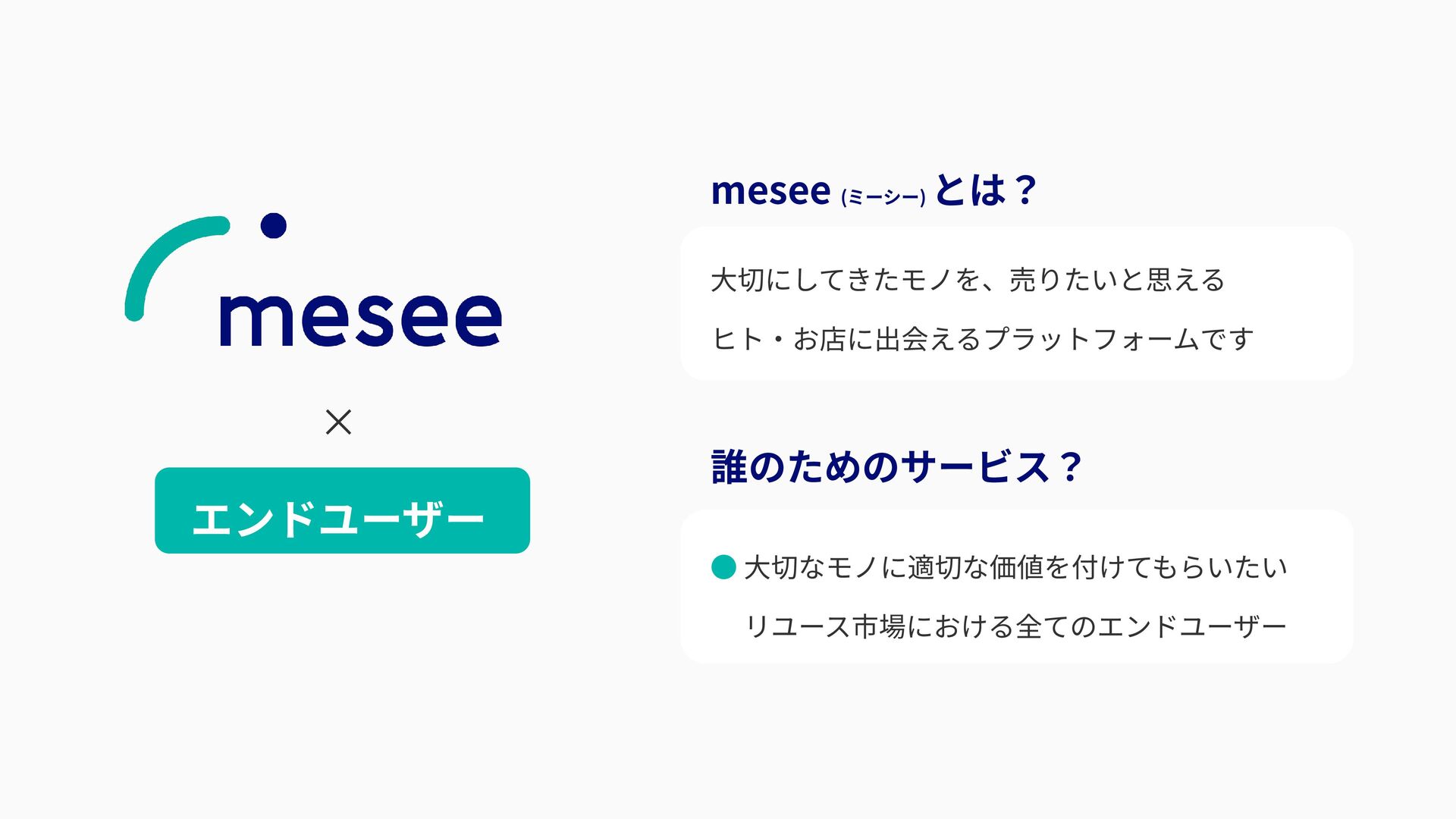 mesee

×

エンドユーザー

mesee (ミーシー) とは？

大切にしてきたモノを、売りたいと思える

ヒト・お店に出会えるプラットフォームです

誰のためのサービス？

大切なモノに適切な価値を付けてもらいたい

リユース市場における全てのエンドユーザー